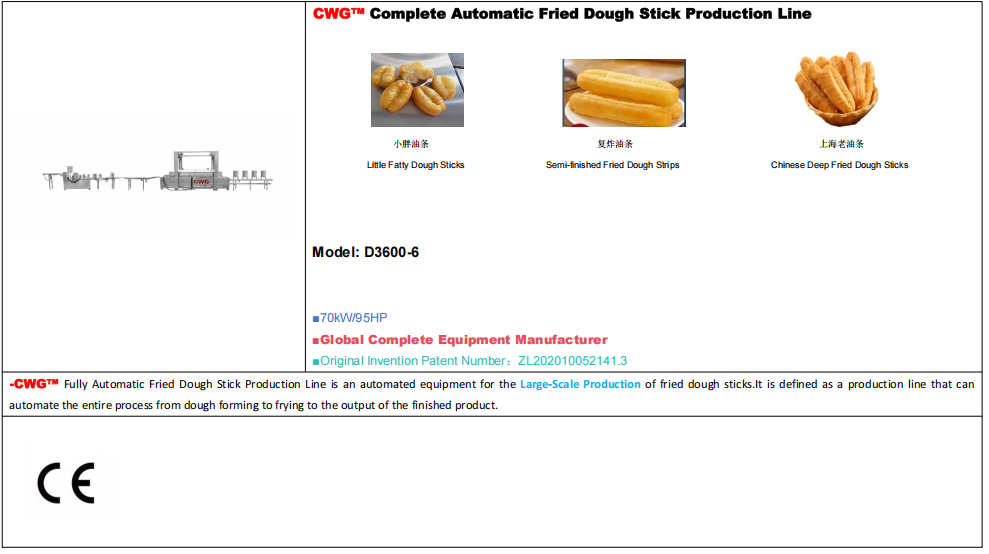 CWG CWG™ Complete Automatic Fried Dough Stick Production Line

小胖油条
Little Fatty Dough Sticks

复炸油条
Semi-finished Fried Dough Strips

上海老油条
Chinese Deep Fried Dough Sticks

Model: D3600-6

■70kW/95HP
■Global Complete Equipment Manufacturer
■Original Invention Patent Number：ZL202010052141.3

-CWG™ Fully Automatic Fried Dough Stick Production Line is an automated equipment for the Large-Scale Production of fried dough sticks.It is defined as a production line that can automate the entire process from dough forming to frying to the output of the finished product.

CE